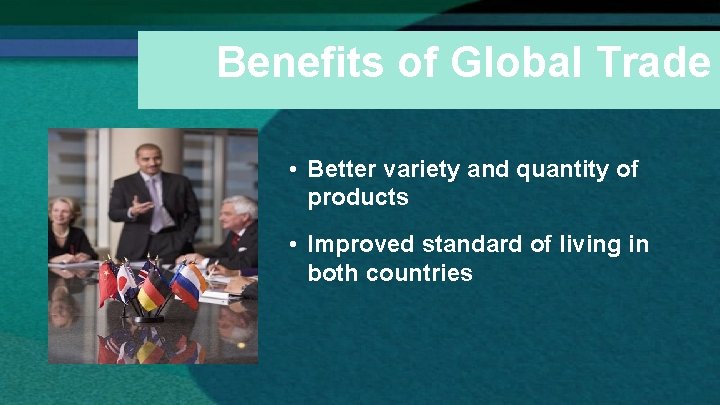 Benefits of Global Trade

• Better variety and quantity of products

• Improved standard of living in both countries